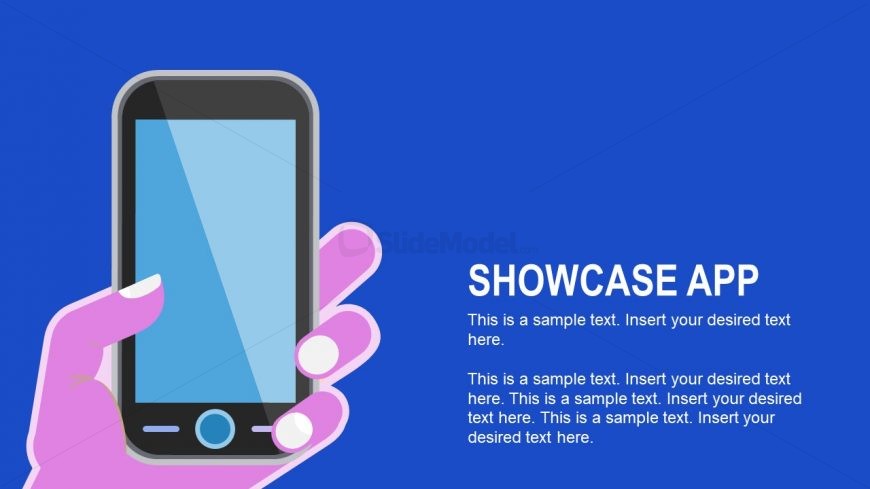 SlideModel

SHOWCASE APP

This is a sample text. Insert your desired text here.

This is a sample text. Insert your desired text here. This is a sample text. Insert your desired text here. This is a sample text. Insert your desired text here.